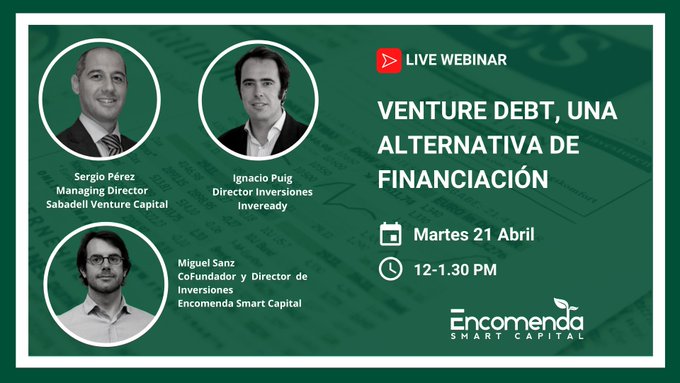 Sergio Pérez
Managing Director
Sabadell Venture Capital

Ignacio Puig
Director Inversiones
Inveready

Miguel Sanz
CoFundador y Director de Inversiones
Encomenda Smart Capital

LIVE WEBINAR

VENTURE DEBT, UNA ALTERNATIVA DE FINANCIACIÓN

Martes 21 Abril

12-1.30 PM

Encomenda
SMART CAPITAL